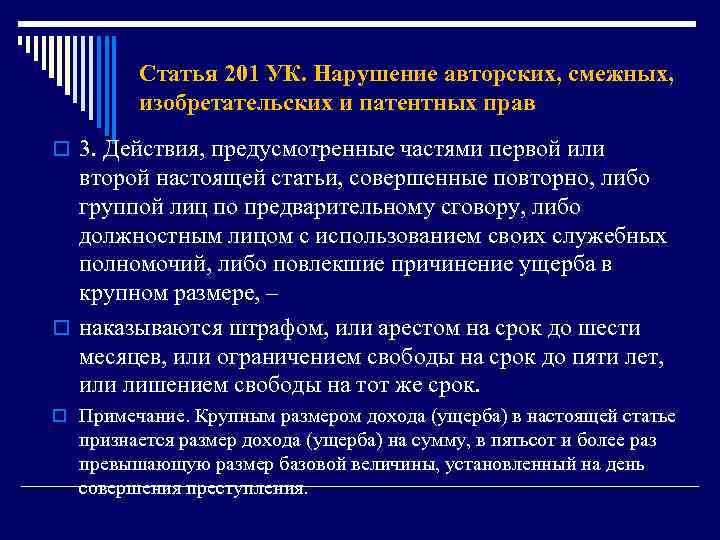 Статья 201 УК. Нарушение авторских, смежных, изобретательских и патентных прав

3. Действия, предусмотренные частями первой или второй настоящей статьи, совершенные повторно, либо группой лиц по предварительному сговору, либо должностным лицом с использованием своих служебных полномочий, либо повлекшие причинение ущерба в крупном размере, –

наказываются штрафом, или арестом на срок до шести месяцев, или ограничением свободы на срок до пяти лет, или лишением свободы на тот же срок.

Примечание. Крупным размером дохода (ущерба) в настоящей статье признается размер дохода (ущерба) на сумму, в пятьсот и более раз превышающую размер базовой величины, установленный на день совершения преступления.